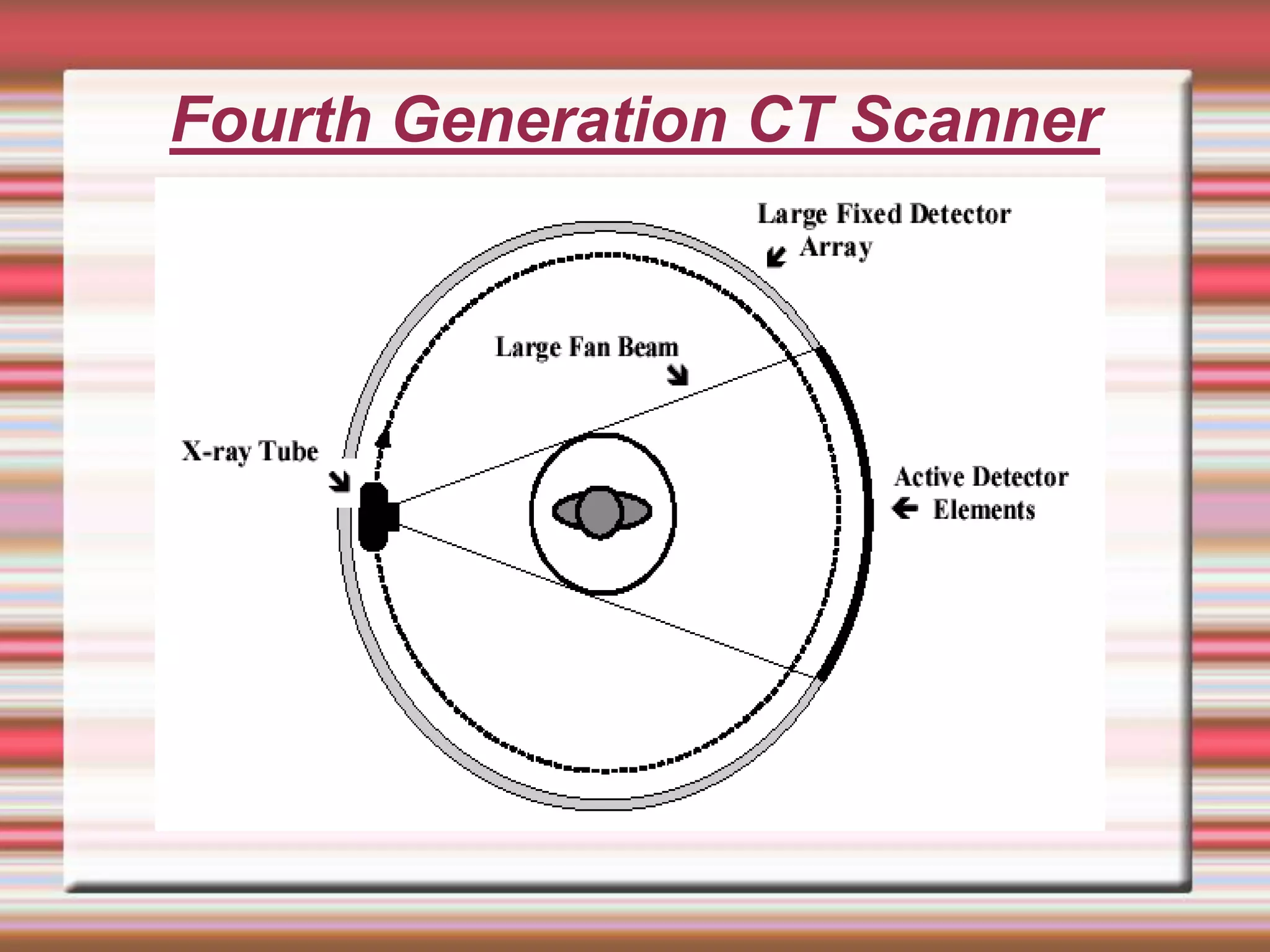 Fourth Generation CT Scanner

Large Fixed Detector Array

Large Fan Beam

X-ray Tube

Active Detector Elements